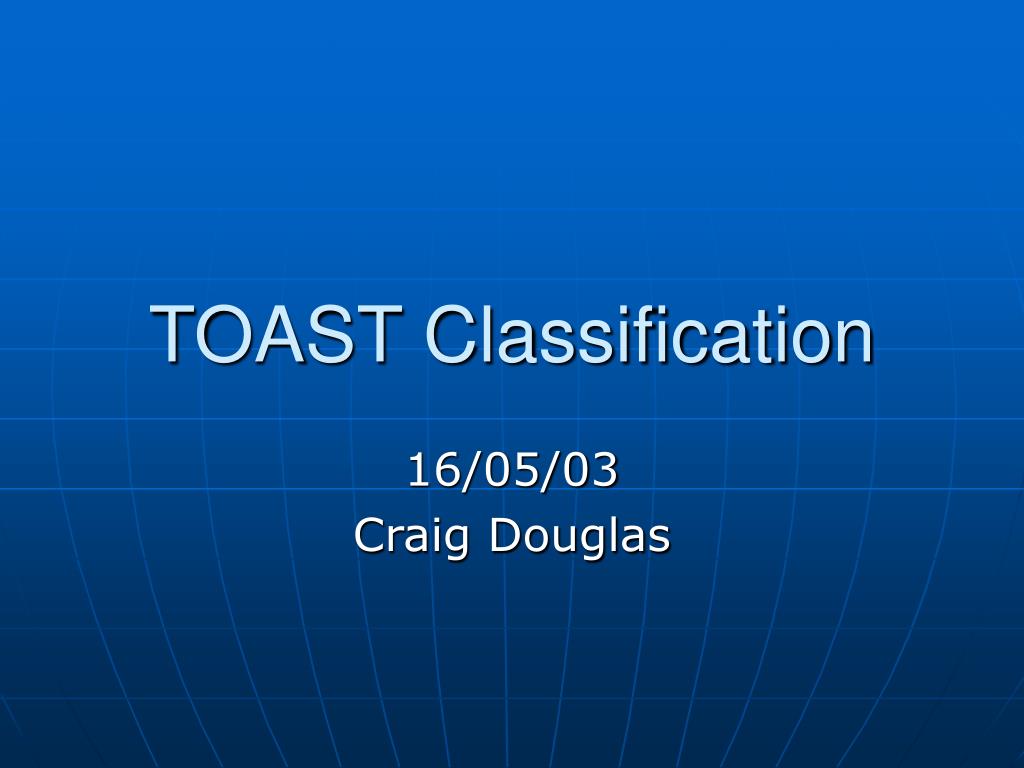 TOAST Classification

16/05/03
Craig Douglas